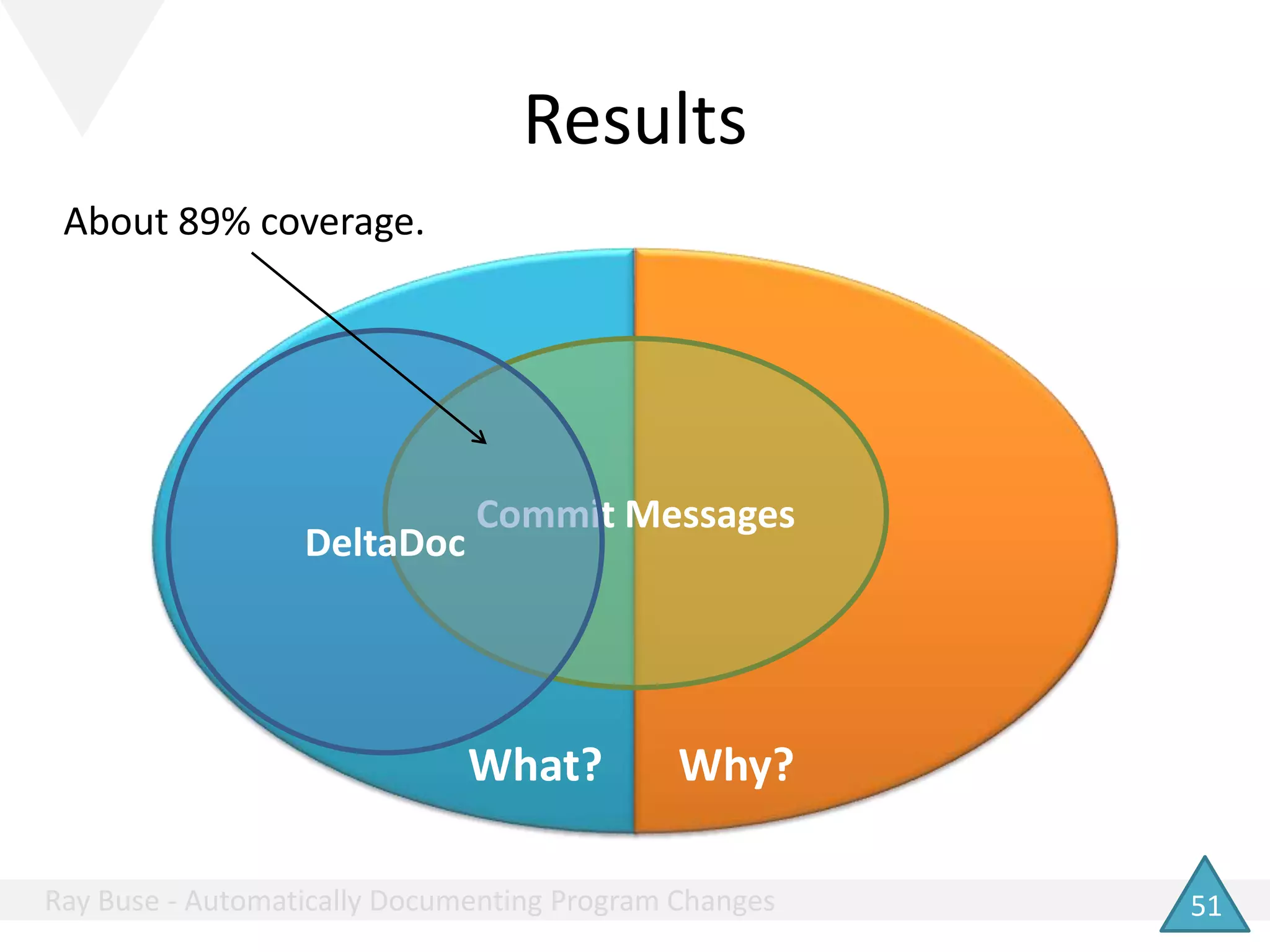 Results

About 89% coverage.

Commit Messages

DeltaDoc

What?

Why?

Ray Buse - Automatically Documenting Program Changes

51